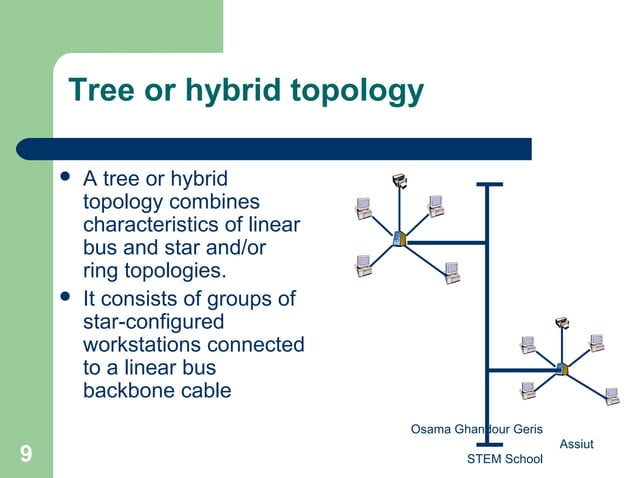 Tree or hybrid topology

- A tree or hybrid topology combines characteristics of linear bus and star and/or ring topologies.
- It consists of groups of star-configured workstations connected to a linear bus backbone cable

Osama Ghandour Geris

Assiut

STEM School

9